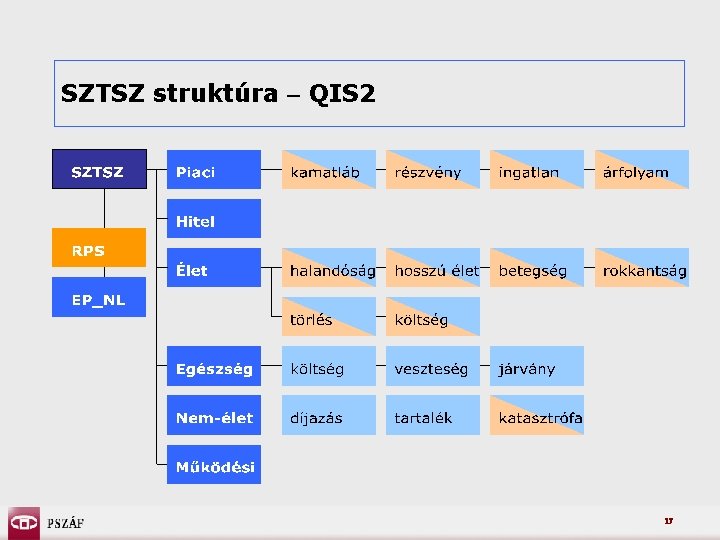 SZTSZ struktúra – QIS2

SZTSZ

RPS

EP_NL

Piaci

kamatláb

részvény

ingatlan

árfolyam

Hitel

Élet

halandóság

hosszú élet

betegség

rokkantság

törlés

költség

Egészség

költség

veszteség

járvány

Nem-élet

díjazás

tartalék

katasztrófa

Működési

PSZÁF

17